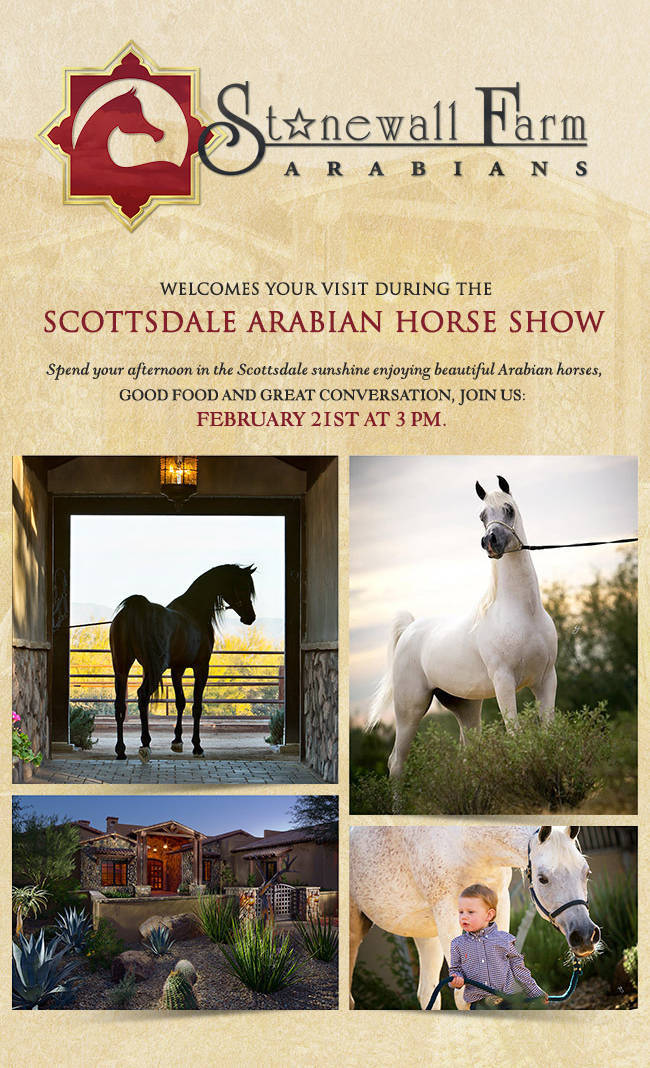 Stonewall Farm
ARABIANS

WELCOMES YOUR VISIT DURING THE
SCOTTSDALE ARABIAN HORSE SHOW

Spend your afternoon in the Scottsdale sunshine enjoying beautiful Arabian horses, GOOD FOOD AND GREAT CONVERSATION, JOIN US:
FEBRUARY 21ST AT 3 PM.